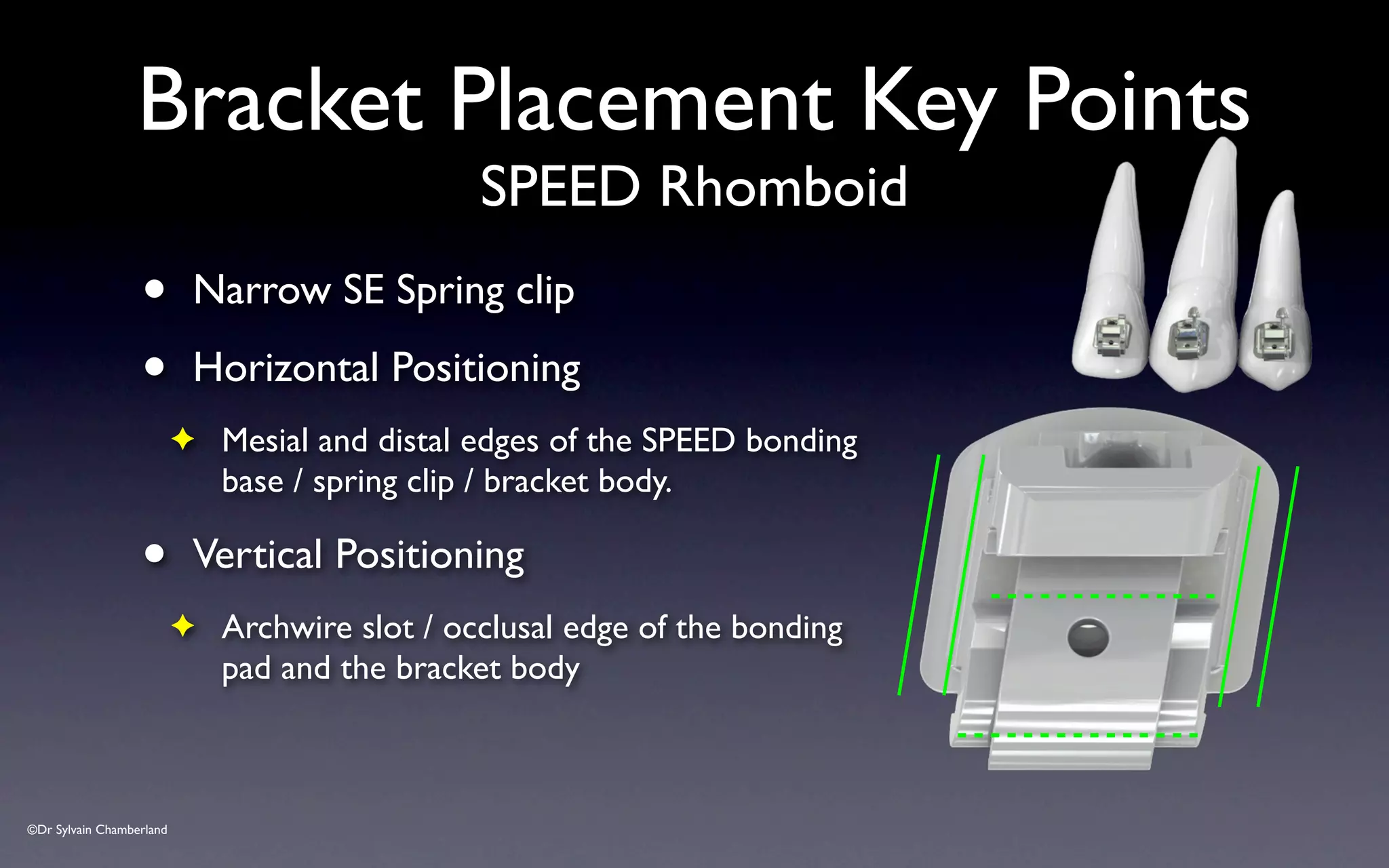 Bracket Placement Key Points
SPEED Rhomboid

• Narrow SE Spring clip

• Horizontal Positioning

✦ Mesial and distal edges of the SPEED bonding base / spring clip / bracket body.

• Vertical Positioning

✦ Archwire slot / occlusal edge of the bonding pad and the bracket body

©Dr Sylvain Chamberland